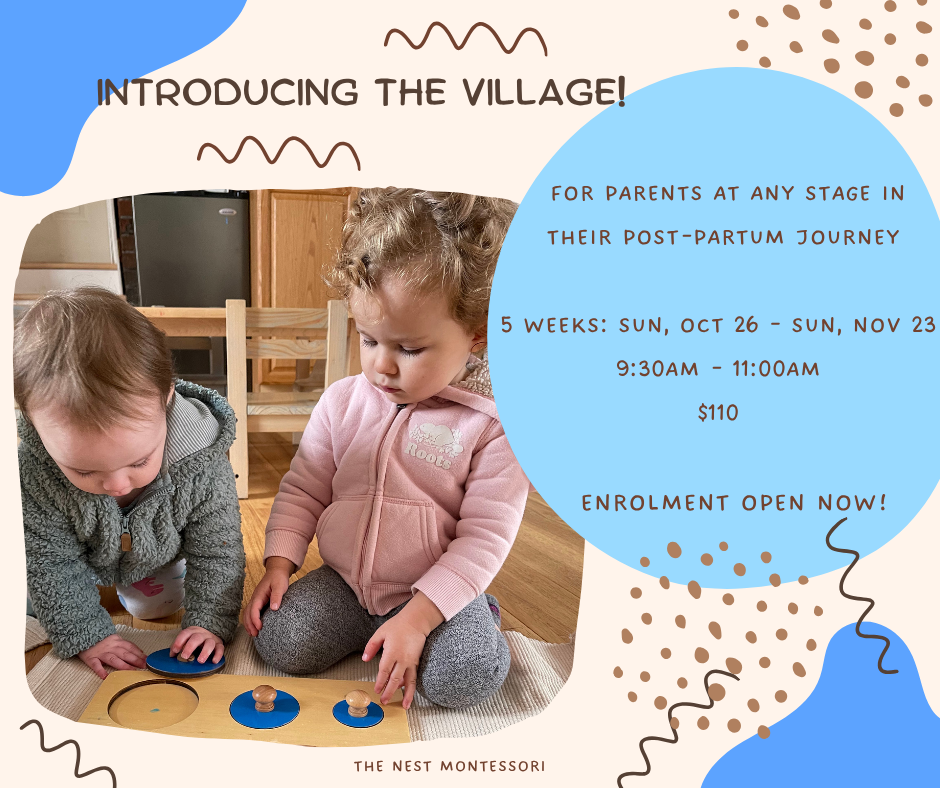 INTRODUCING THE VILLAGE!

FOR PARENTS AT ANY STAGE IN THEIR POST-PARTUM JOURNEY

5 WEEKS: SUN, OCT 26 - SUN, NOV 23
9:30AM - 11:00AM
$110

ENROLMENT OPEN NOW!

Roots

THE NEST MONTESSORI